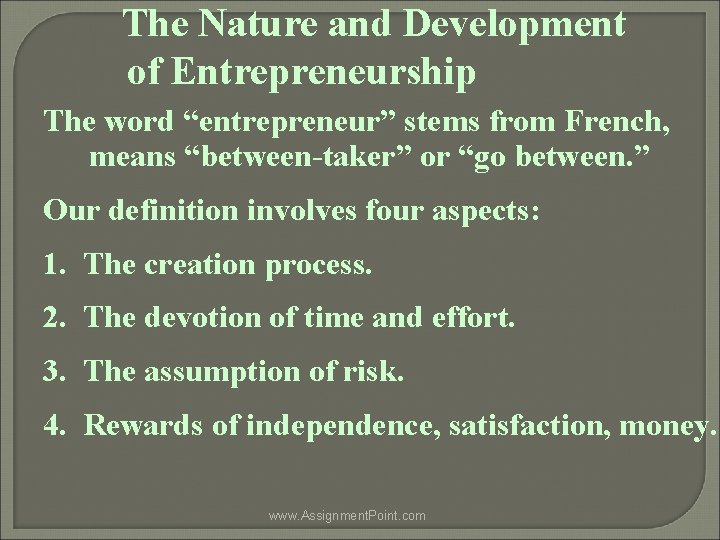 The Nature and Development of Entrepreneurship

The word “entrepreneur” stems from French, means “between-taker” or “go between.”

Our definition involves four aspects:

1. The creation process.

2. The devotion of time and effort.

3. The assumption of risk.

4. Rewards of independence, satisfaction, money.

www.AssignmentPoint.com